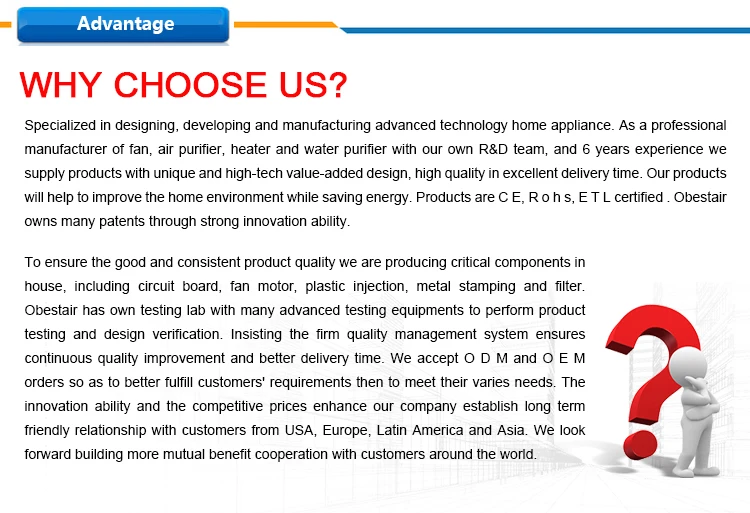 Advantage

WHY CHOOSE US?

Specialized in designing, developing and manufacturing advanced technology home appliance. As a professional manufacturer of fan, air purifier, heater and water purifier with our own R&D team, and 6 years experience we supply products with unique and high-tech value-added design, high quality in excellent delivery time. Our products will help to improve the home environment while saving energy. Products are C E, R o h s, E T L certified . Obestair owns many patents through strong innovation ability.

To ensure the good and consistent product quality we are producing critical components in house, including circuit board, fan motor, plastic injection, metal stamping and filter. Obestair has own testing lab with many advanced testing equipments to perform product testing and design verification. Insisting the firm quality management system ensures continuous quality improvement and better delivery time. We accept O D M and O E M orders so as to better fulfill customers' requirements then to meet their varies needs. The innovation ability and the competitive prices enhance our company establish long term friendly relationship with customers from USA, Europe, Latin America and Asia. We look forward building more mutual benefit cooperation with customers around the world.